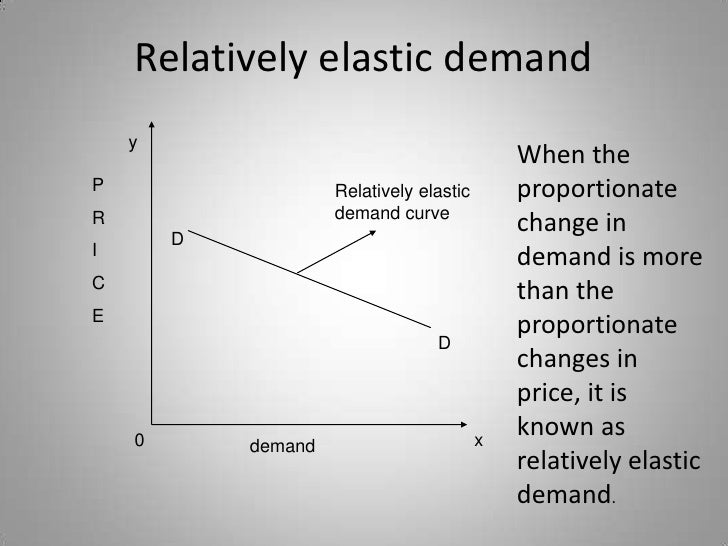 Relatively elastic demand

y

P
R
I
C
E

Relatively elastic demand curve

D

D

0

demand

x

When the proportionate change in demand is more than the proportionate changes in price, it is known as relatively elastic demand.